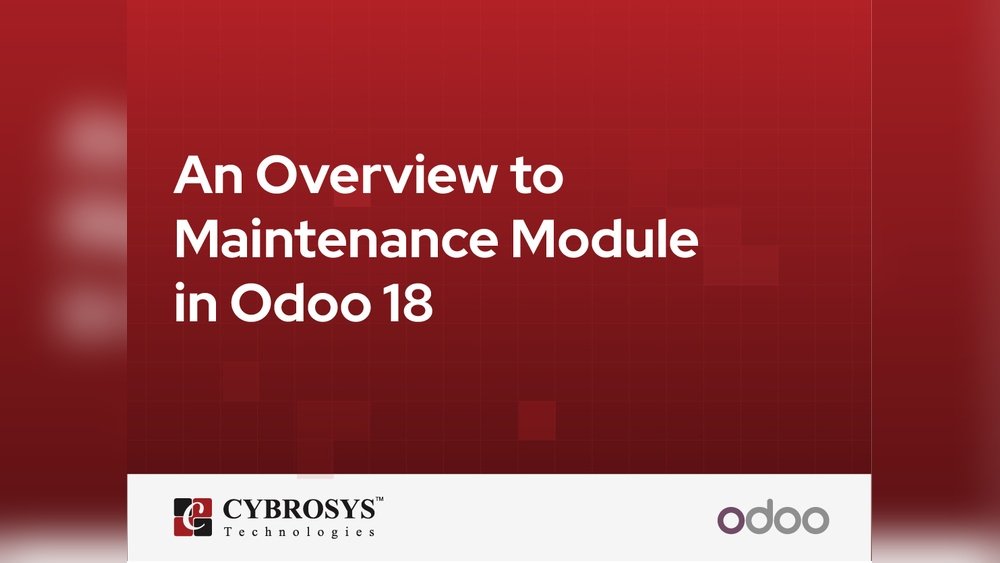 An Overview to Maintenance Module in Odoo 18

CYBROSYS™
Technologies

odoo